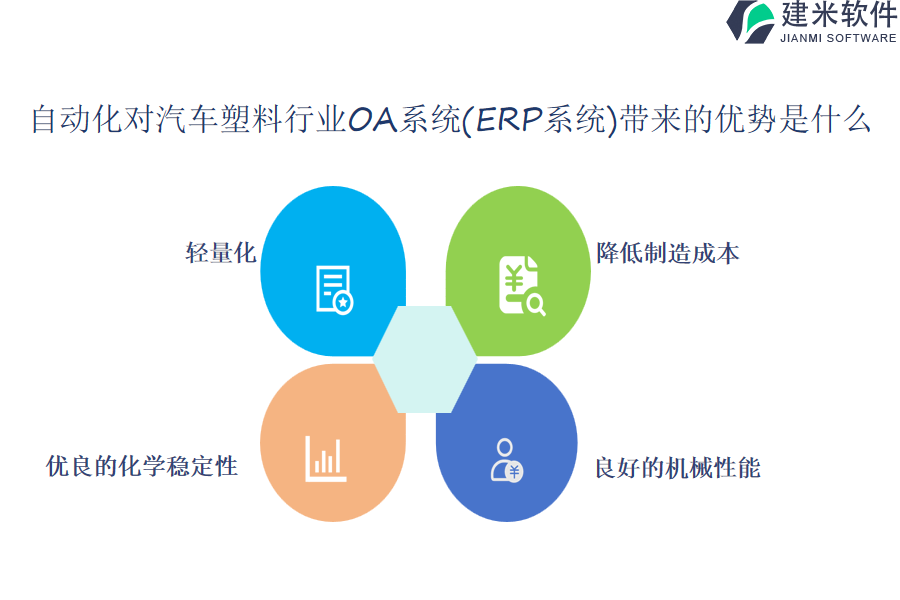 建米软件
JIANMI SOFTWARE

自动化对汽车塑料行业OA系统(ERP系统)带来的优势是什么

轻量化

降低制造成本

优良的化学稳定性

良好的机械性能